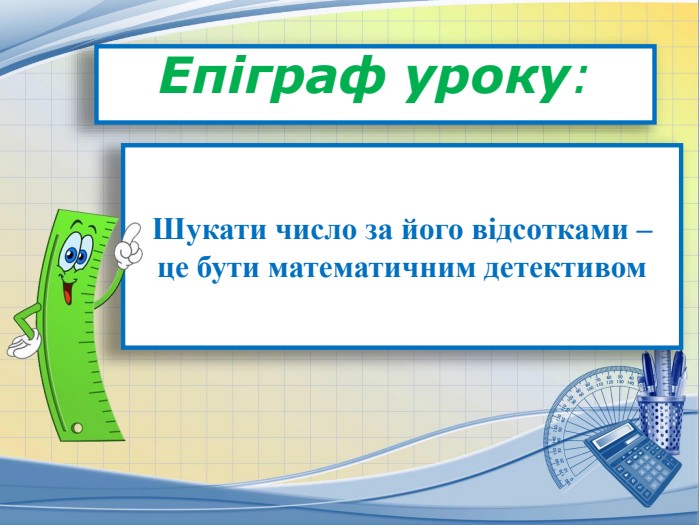 Епіграф уроку:

Шукати число за його відсотками – це бути математичним детективом